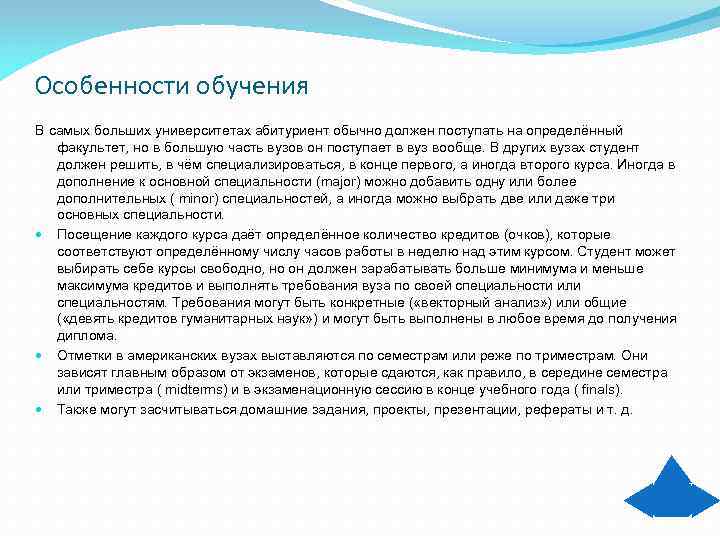 Особенности обучения

В самых больших университетах абитуриент обычно должен поступать на определённый факультет, но в большую часть вузов он поступает в вуз вообще. В других вузах студент должен решить, в чём специализироваться, в конце первого, а иногда второго курса. Иногда в дополнение к основной специальности (major) можно добавить одну или более дополнительных ( minor) специальностей, а иногда можно выбрать две или даже три основных специальности.

Посещение каждого курса даёт определённое количество кредитов (очков), которые соответствуют определённому числу часов работы в неделю над этим курсом. Студент может выбирать себе курсы свободно, но он должен зарабатывать больше минимума и меньше максимума кредитов и выполнять требования вуза по своей специальности или специальностям. Требования могут быть конкретные («векторный анализ») или общие («девять кредитов гуманитарных наук») и могут быть выполнены в любое время до получения диплома.

Отметки в американских вузах выставляются по семестрам или реже по триместрам. Они зависят главным образом от экзаменов, которые сдаются, как правило, в середине семестра или триместра ( midterms) и в экзаменационную сессию в конце учебного года ( finals).

Также могут засчитываться домашние задания, проекты, презентации, рефераты и т. д.